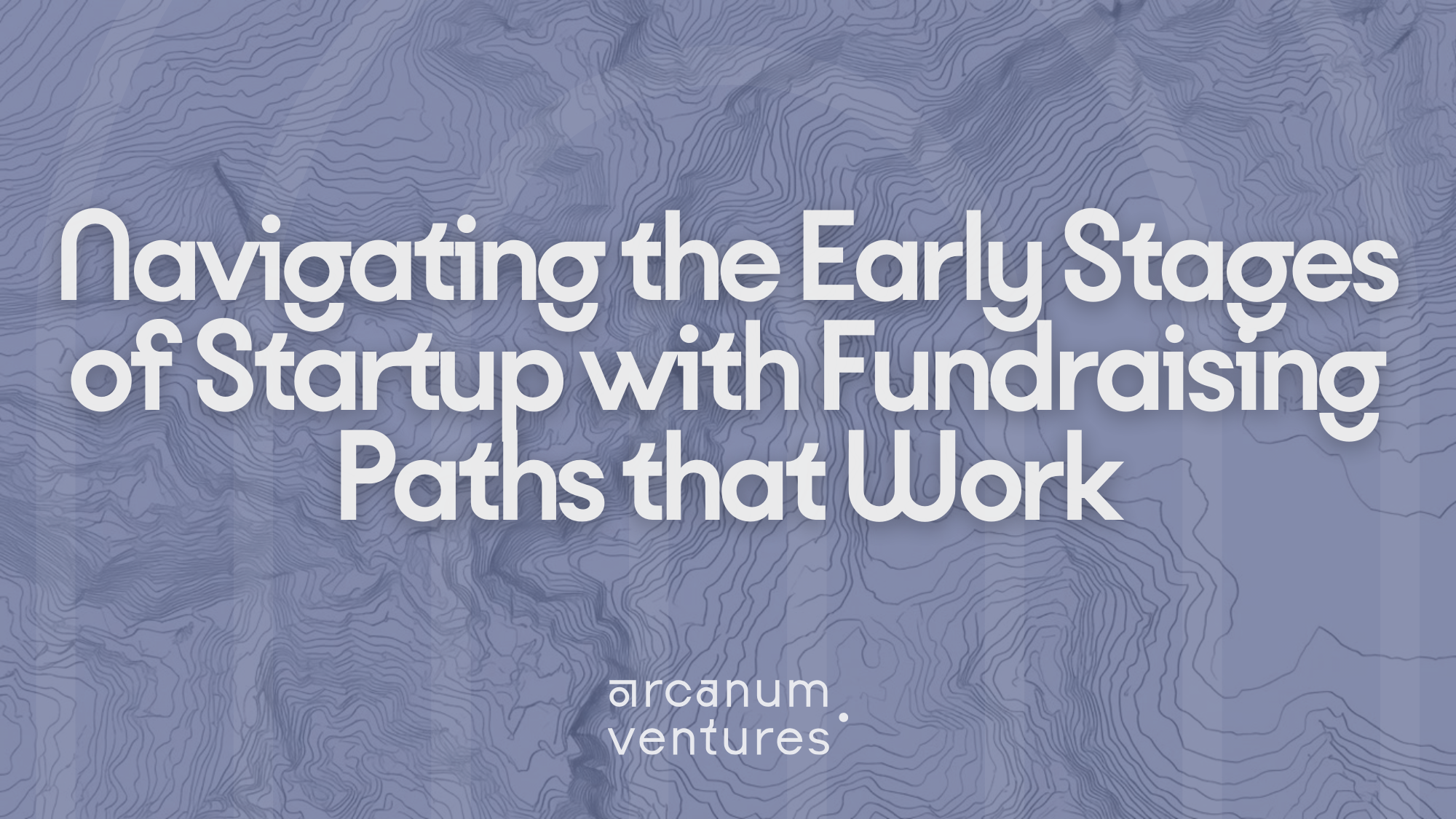 Navigating the Early Stages of Startup with Fundraising Paths that Work

arcanum ventures